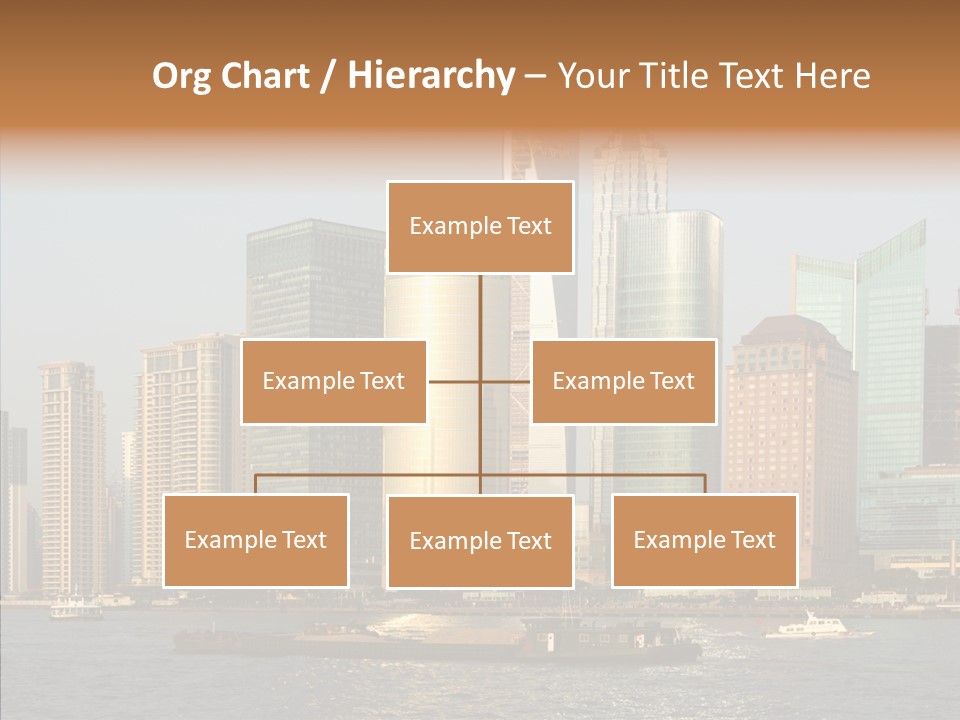 Org Chart / Hierarchy – Your Title Text Here

Example Text

Example Text

Example Text

Example Text

Example Text

Example Text